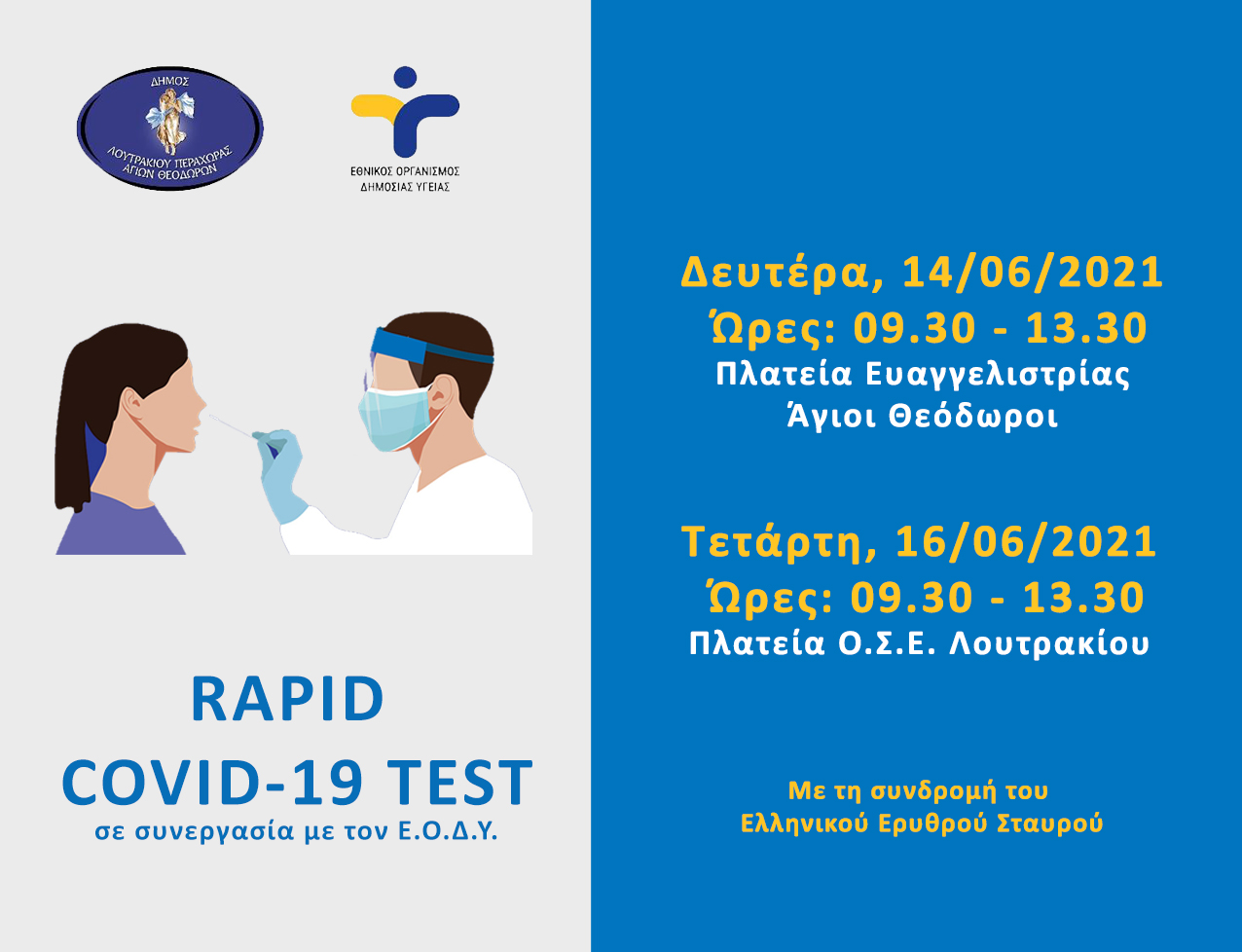 ΔΗΜΟΣ
ΛΟΥΤΡΑΚΙΟΥ ΠΕΡΑΧΩΡΑΣ
ΑΓΙΩΝ ΘΕΟΔΩΡΩΝ

ΕΘΝΙΚΟΣ ΟΡΓΑΝΙΣΜΟΣ
ΔΗΜΟΣΙΑΣ ΥΓΕΙΑΣ

RAPID
COVID-19 TEST
σε συνεργασία με τον Ε.Ο.Δ.Υ.

Δευτέρα, 14/06/2021
Ώρες: 09.30 - 13.30
Πλατεία Ευαγγελιστρίας
Άγιοι Θεόδωροι

Τετάρτη, 16/06/2021
Ώρες: 09.30 - 13.30
Πλατεία Ο.Σ.Ε. Λουτρακίου

Με τη συνδρομή του
Ελληνικού Ερυθρού Σταυρού